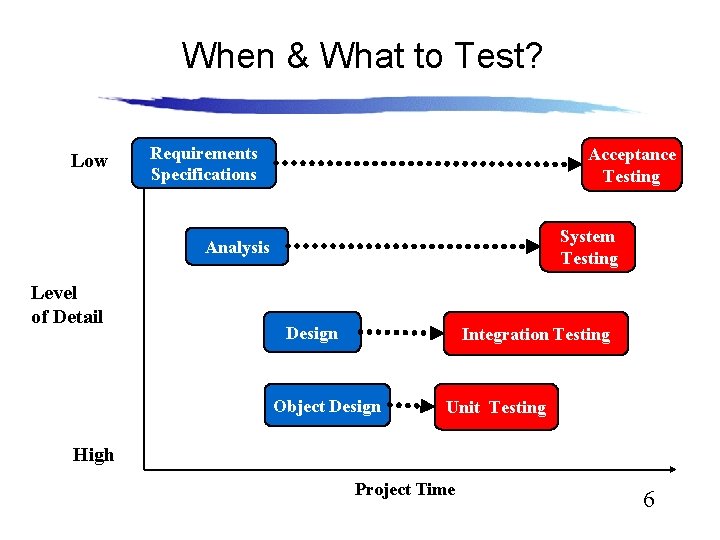 When & What to Test?

Low

Requirements Specifications

Acceptance Testing

Analysis

System Testing

Level of Detail

Design

Integration Testing

Object Design

Unit Testing

High

Project Time

6